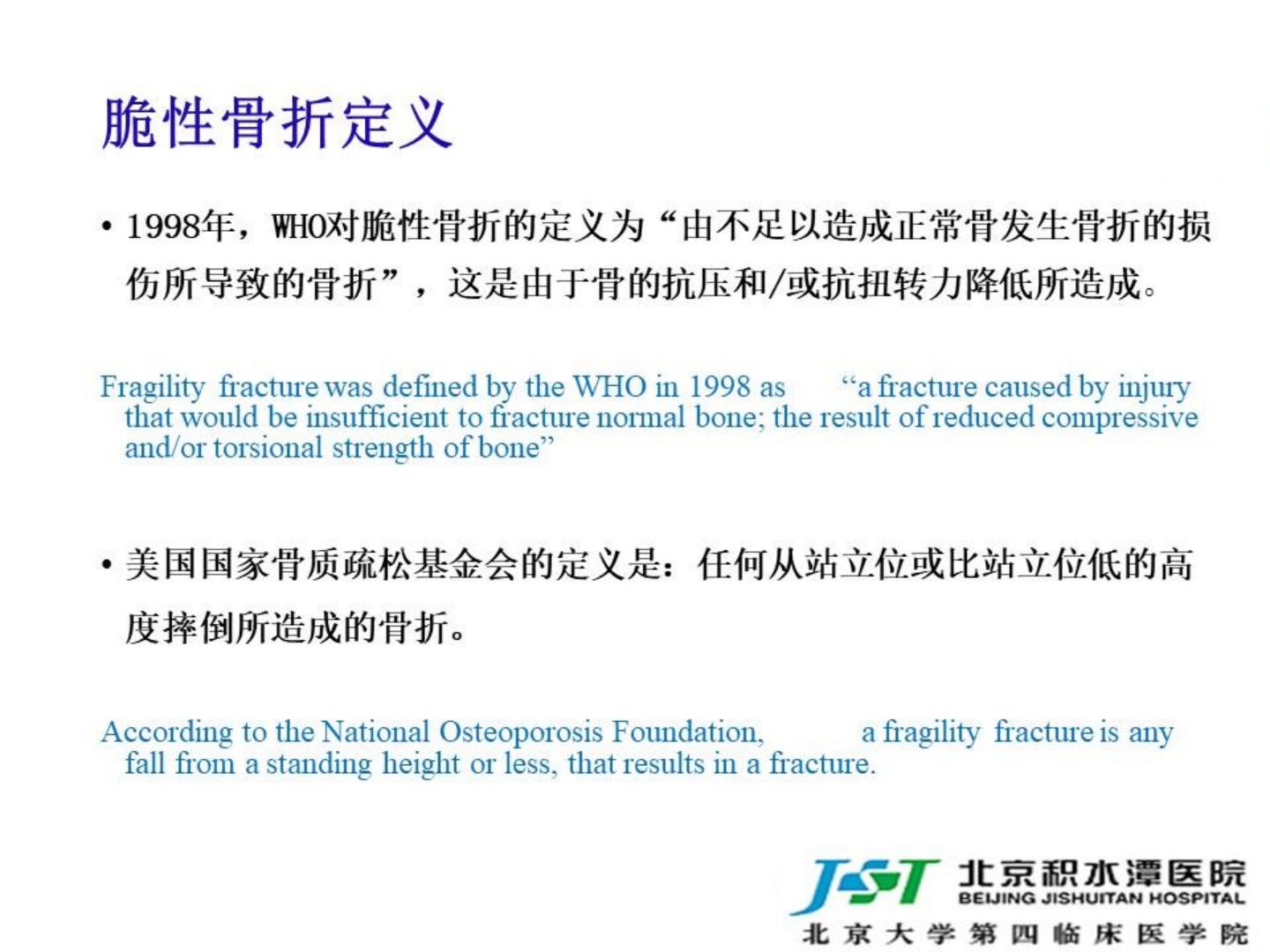 脆性骨折定义

• 1998年，WHO对脆性骨折的定义为“由不足以造成正常骨发生骨折的损伤所导致的骨折”，这是由于骨的抗压和/或抗扭转力降低所造成。

Fragility fracture was defined by the WHO in 1998 as “a fracture caused by injury that would be insufficient to fracture normal bone; the result of reduced compressive and/or torsional strength of bone”

• 美国国家骨质疏松基金会的定义是：任何从站立位或比站立位低的高度摔倒所造成的骨折。

According to the National Osteoporosis Foundation, a fragility fracture is any fall from a standing height or less, that results in a fracture.

JST 北京积水潭医院
BEIJING JISHUITAN HOSPITAL
北京大学第四临床医学院